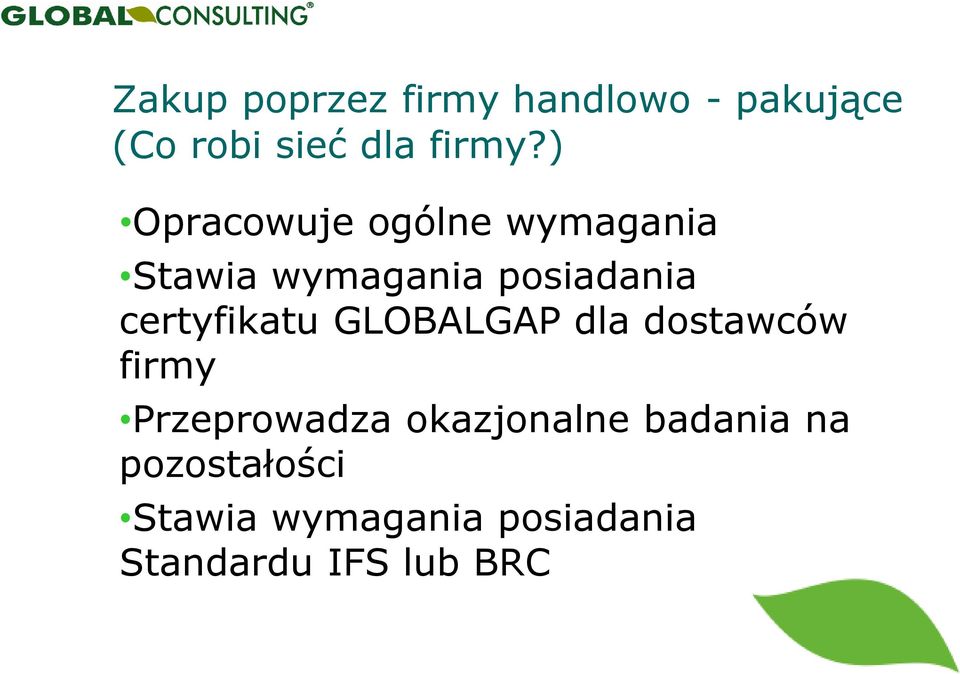 GLOBAL CONSULTING®

Zakup poprzez firmy handlowo - pakujące (Co robi sieć dla firmy?)

•Opracowuje ogólne wymagania

•Stawia wymagania posiadania certyfikatu GLOBALGAP dla dostawców firmy

•Przeprowadza okazjonalne badania na pozostałości

•Stawia wymagania posiadania Standardu IFS lub BRC